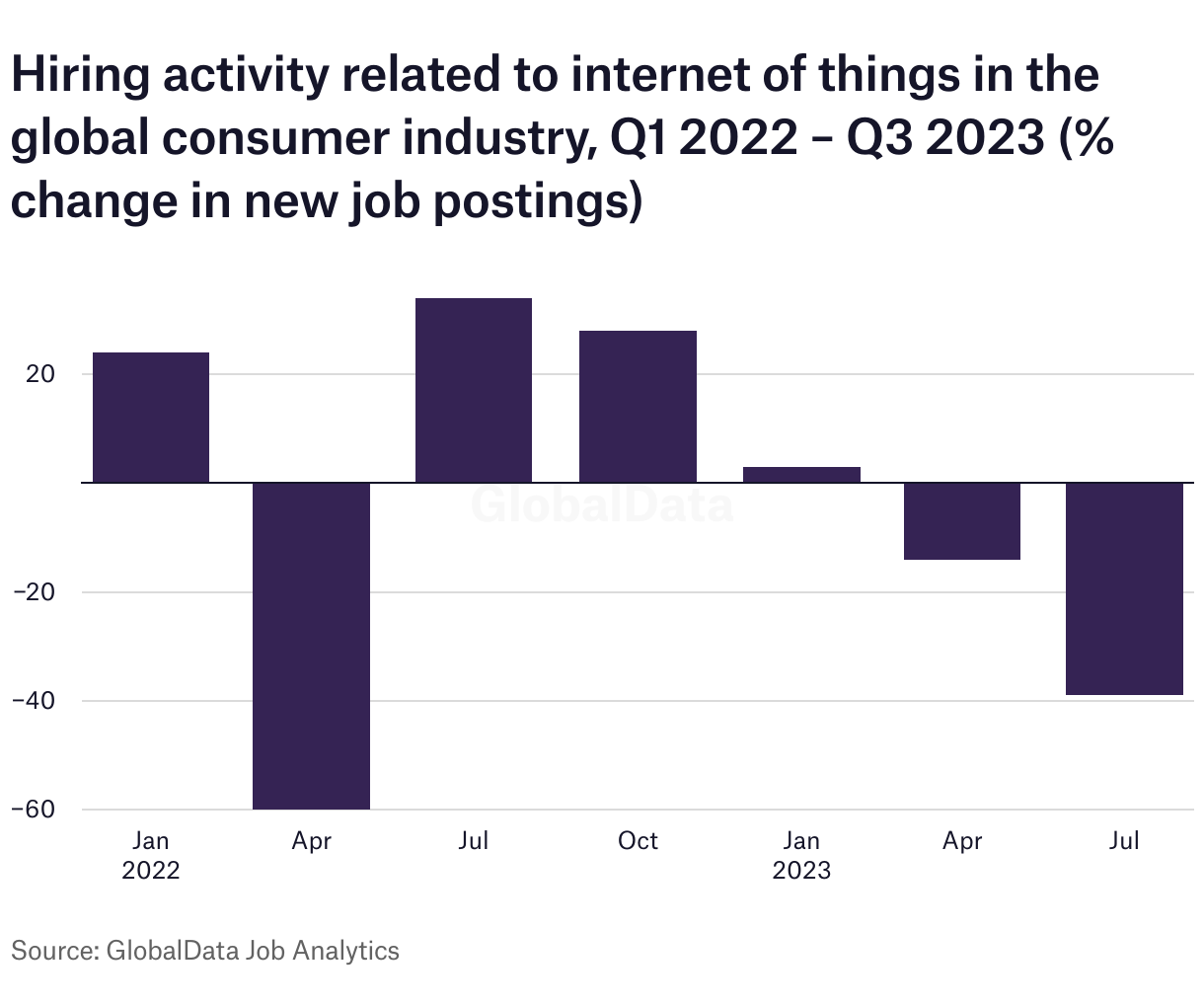 Hiring activity related to internet of things in the global consumer industry, Q1 2022 – Q3 2023 (% change in new job postings)

20
−20
−40
−60

GlobalData

Jan 2022
Apr
Jul
Oct
Jan 2023
Apr
Jul

Source: GlobalData Job Analytics